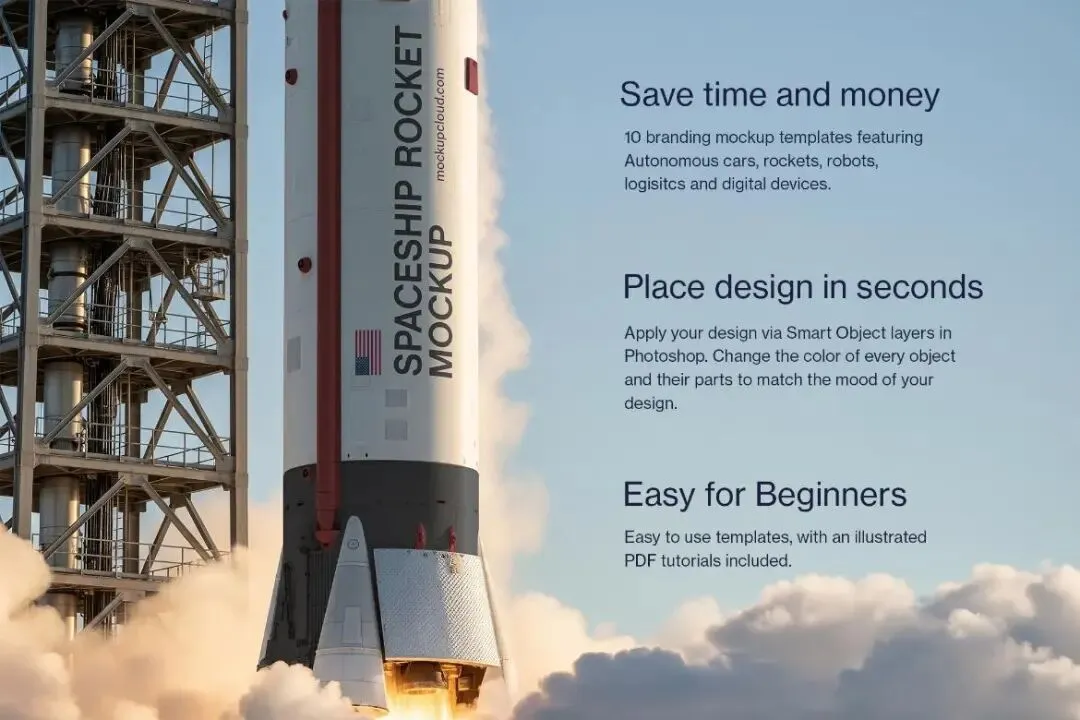 SPACESHIP ROCKET
MOCKUP
mockupcloud.com

Save time and money

10 branding mockup templates featuring Autonomous cars, rockets, robots, logisitcs and digital devices.

Place design in seconds

Apply your design via Smart Object layers in Photoshop. Change the color of every object and their parts to match the mood of your design.

Easy for Beginners

Easy to use templates, with an illustrated PDF tutorials included.